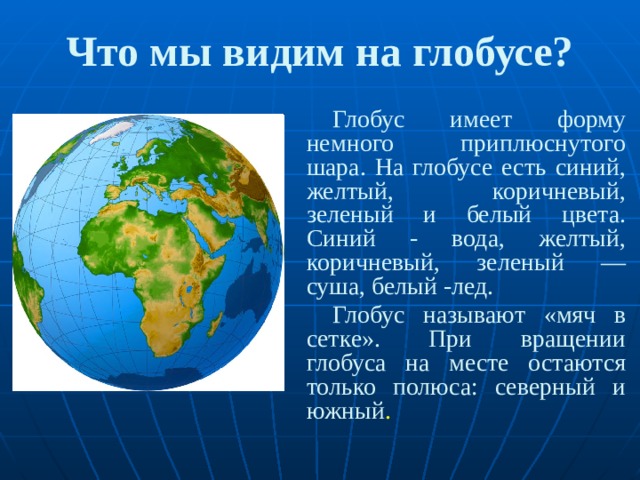 Что мы видим на глобусе?

Глобус имеет форму немного приплюснутого шара. На глобусе есть синий, желтый, коричневый, зеленый и белый цвета. Синий - вода, желтый, коричневый, зеленый — суша, белый -лед.

Глобус называют «мяч в сетке». При вращении глобуса на месте остаются только полюса: северный и южный.